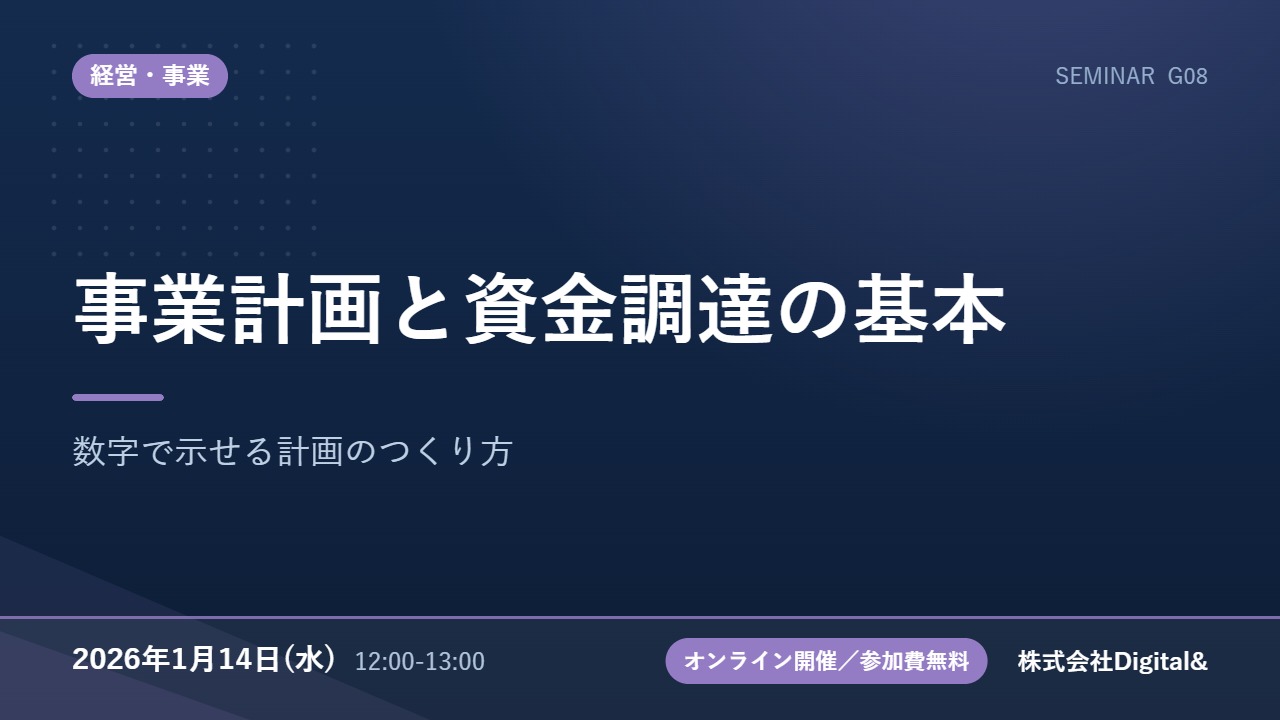 経営・事業

SEMINAR G08

事業計画と資金調達の基本

数字で示せる計画のつくり方

2026年1月14日(水) 12:00-13:00

オンライン開催／参加費無料

株式会社Digital&